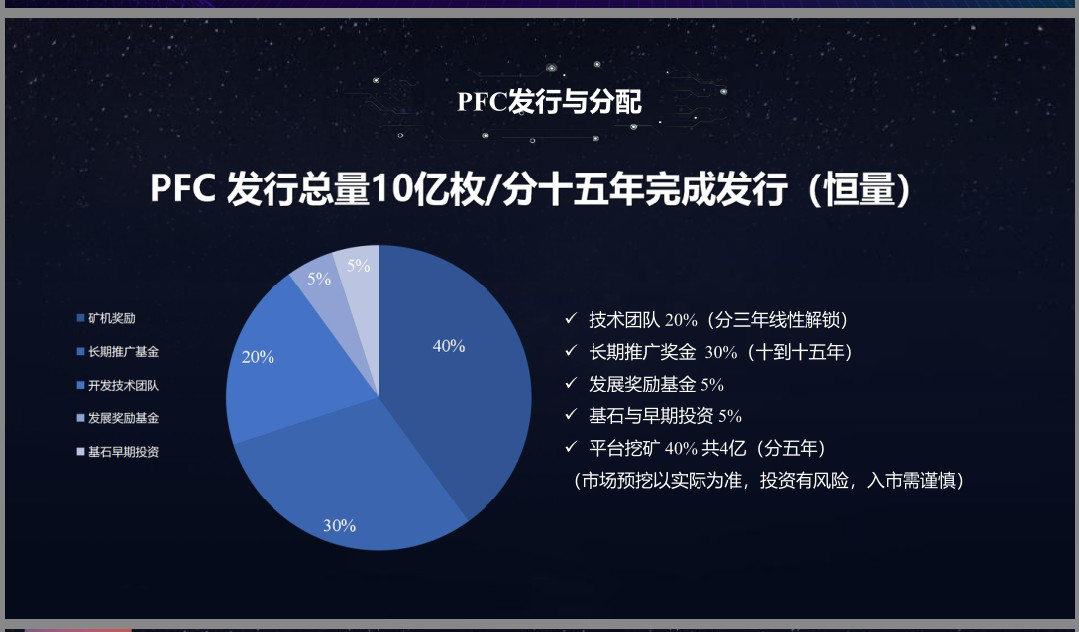 PFC发行与分配

PFC 发行总量10亿枚/分十五年完成发行（恒量）

矿机奖励
长期推广基金
开发技术团队
发展奖励基金
基石早期投资

40%
30%
20%
5%
5%

✓ 技术团队 20%（分三年线性解锁）
✓ 长期推广奖金 30%（十到十五年）
✓ 发展奖励基金 5%
✓ 基石与早期投资 5%
✓ 平台挖矿 40% 共4亿（分五年）
（市场预挖以实际为准，投资有风险，入市需谨慎）